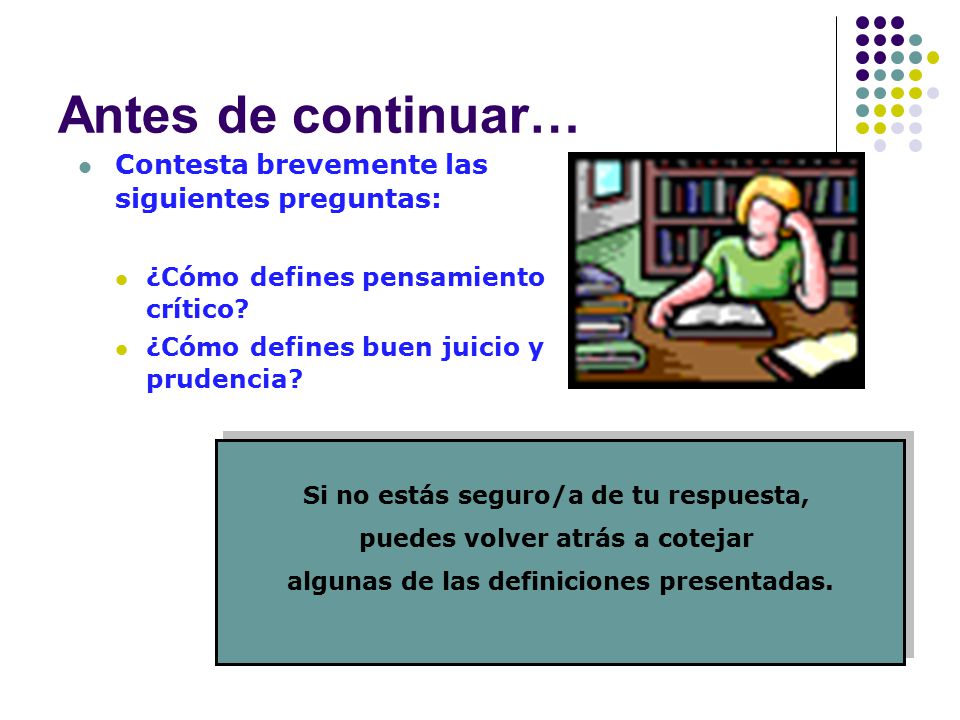 Antes de continuar…

Contesta brevemente las siguientes preguntas:

¿Cómo defines pensamiento crítico?

¿Cómo defines buen juicio y prudencia?

Si no estás seguro/a de tu respuesta, puedes volver atrás a cotejar algunas de las definiciones presentadas.